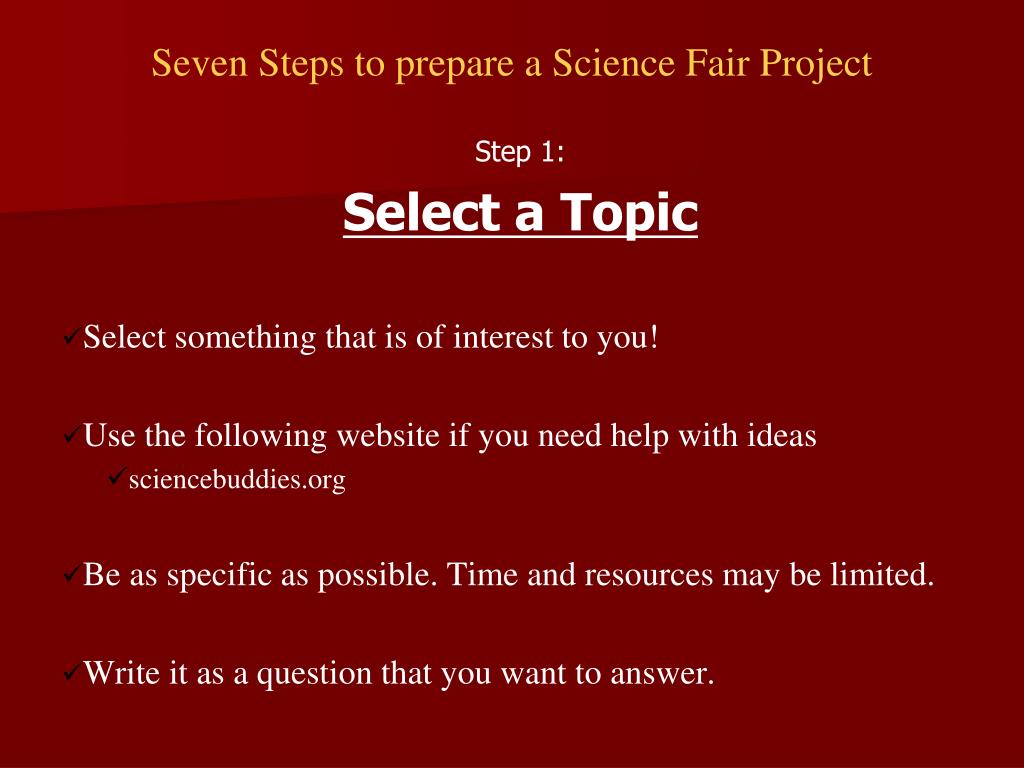 Seven Steps to prepare a Science Fair Project

Step 1:

Select a Topic

✓Select something that is of interest to you!

✓Use the following website if you need help with ideas

✓sciencebuddies.org

✓Be as specific as possible. Time and resources may be limited.

✓Write it as a question that you want to answer.